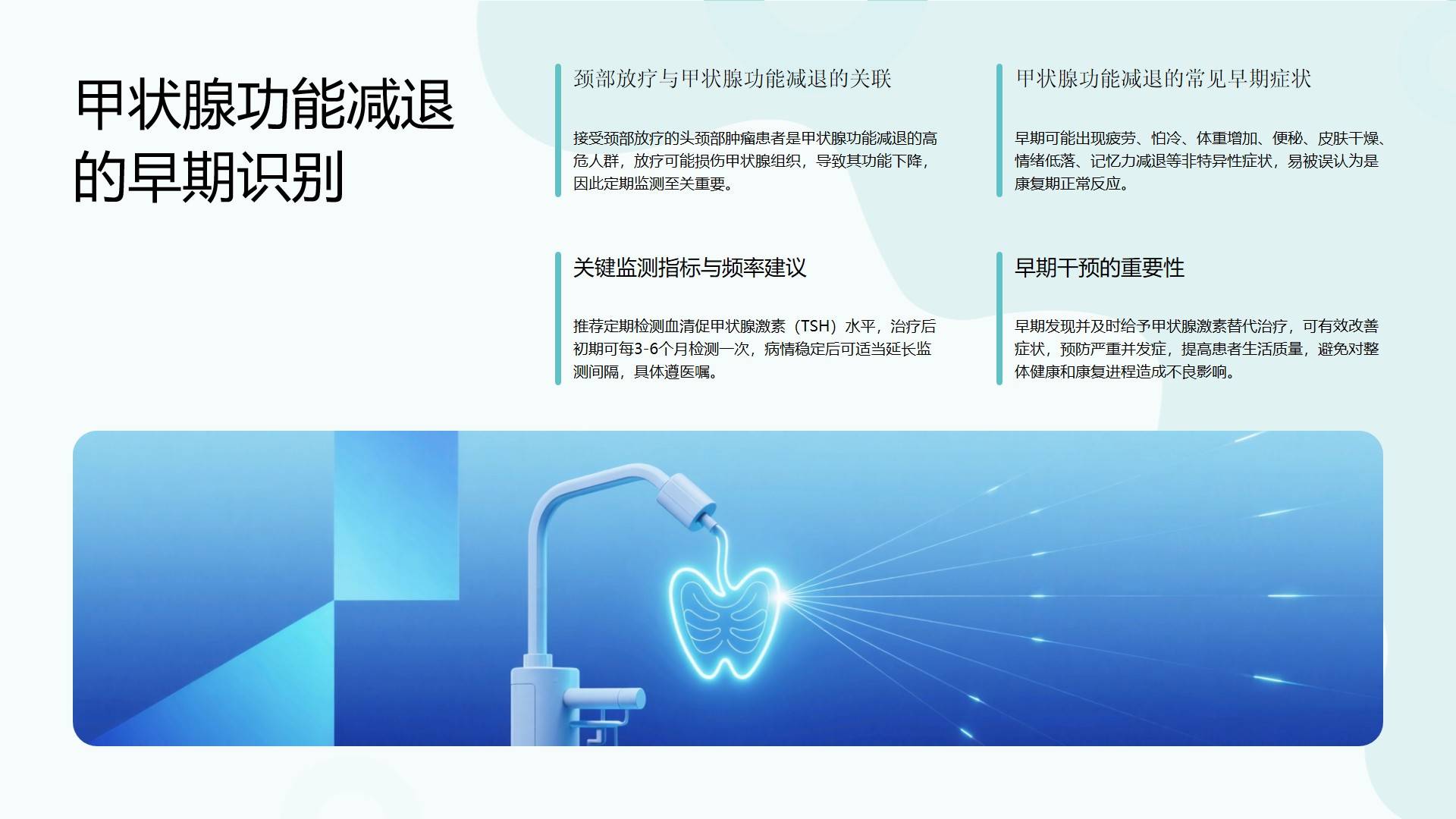 甲状腺功能减退的早期识别

颈部放疗与甲状腺功能减退的关联

接受颈部放疗的头颈部肿瘤患者是甲状腺功能减退的高危人群，放疗可能损伤甲状腺组织，导致其功能下降，因此定期监测至关重要。

甲状腺功能减退的常见早期症状

早期可能出现疲劳、怕冷、体重增加、便秘、皮肤干燥、情绪低落、记忆力减退等非特异性症状，易被误认为是康复期正常反应。

关键监测指标与频率建议

推荐定期检测血清促甲状腺激素（TSH）水平，治疗后初期可每3-6个月检测一次，病情稳定后可适当延长监测间隔，具体遵医嘱。

早期干预的重要性

早期发现并及时给予甲状腺激素替代治疗，可有效改善症状，预防严重并发症，提高患者生活质量，避免对整体健康和康复进程造成不良影响。